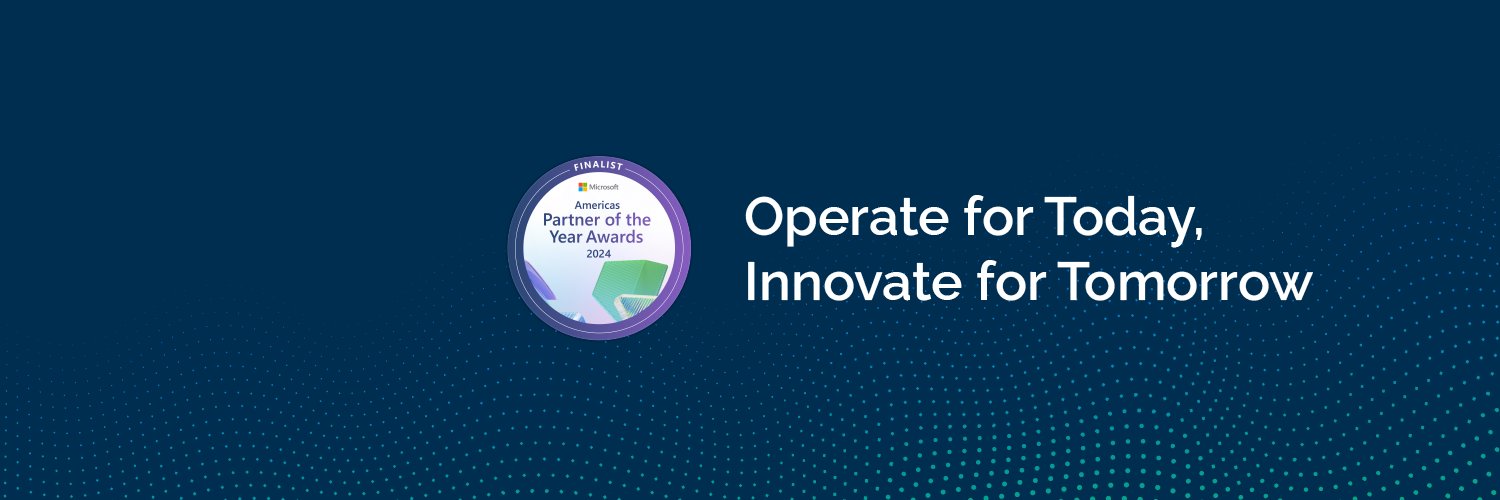 FINALIST
Microsoft
Americas
Partner of the Year Awards
2024

Operate for Today,
Innovate for Tomorrow